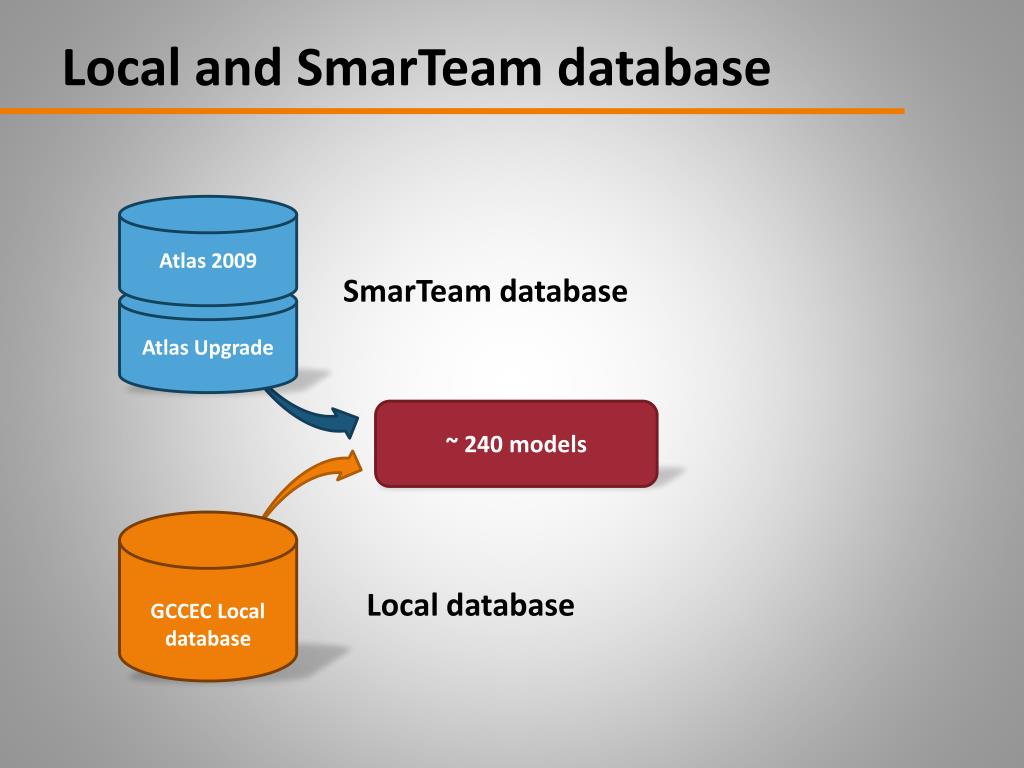 Local and SmarTeam database

Atlas 2009

Atlas Upgrade

SmarTeam database

~ 240 models

GCCEC Local database

Local database